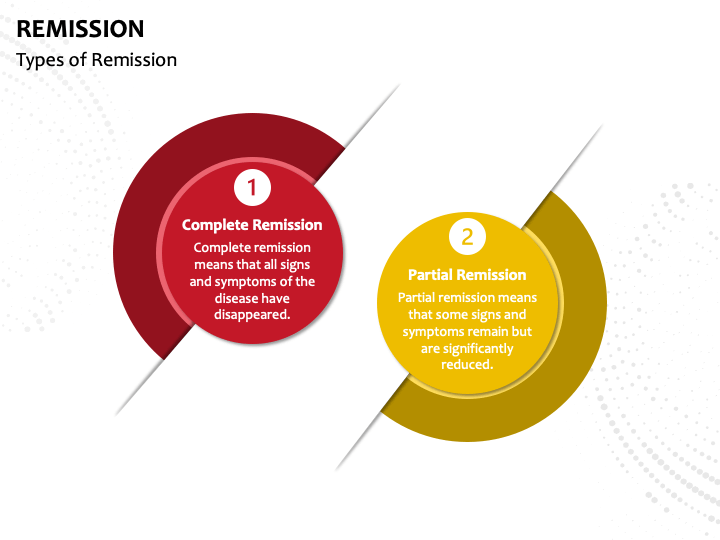 REMISSION

Types of Remission

1

Complete Remission

Complete remission means that all signs and symptoms of the disease have disappeared.

2

Partial Remission

Partial remission means that some signs and symptoms remain but are significantly reduced.